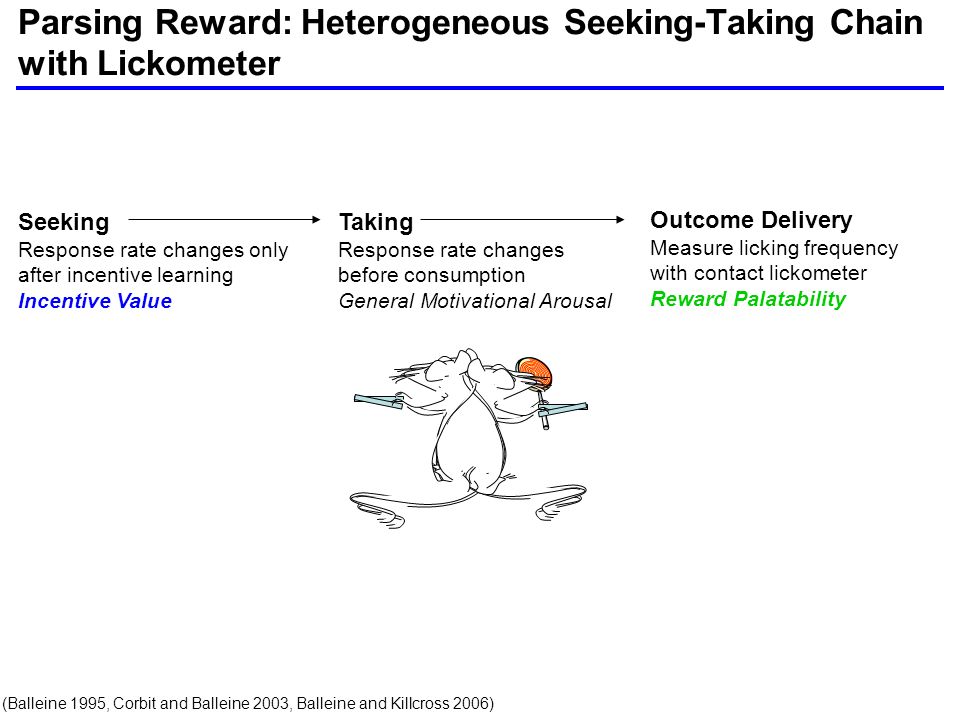 Parsing Reward: Heterogeneous Seeking-Taking Chain with Lickometer

Seeking
Response rate changes only after incentive learning
Incentive Value

Taking
Response rate changes before consumption
General Motivational Arousal

Outcome Delivery
Measure licking frequency with contact lickometer
Reward Palatability

(Balleine 1995, Corbit and Balleine 2003, Balleine and Killcross 2006)